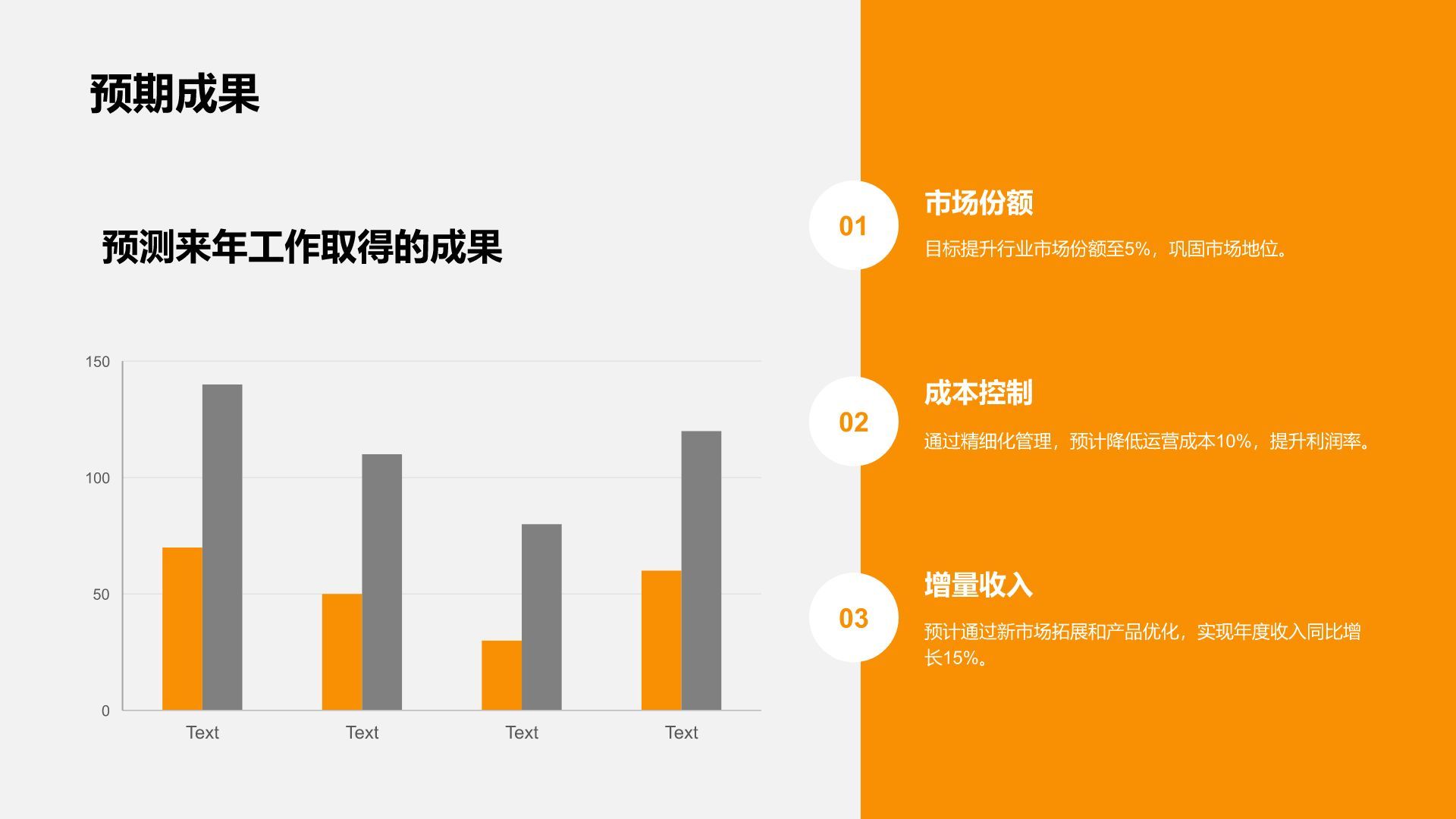 预期成果

预测来年工作取得的成果

150
100
50
0
Text Text Text Text

01
市场份额
目标提升行业市场份额至5%，巩固市场地位。

02
成本控制
通过精细化管理，预计降低运营成本10%，提升利润率。

03
增量收入
预计通过新市场拓展和产品优化，实现年度收入同比增长15%。